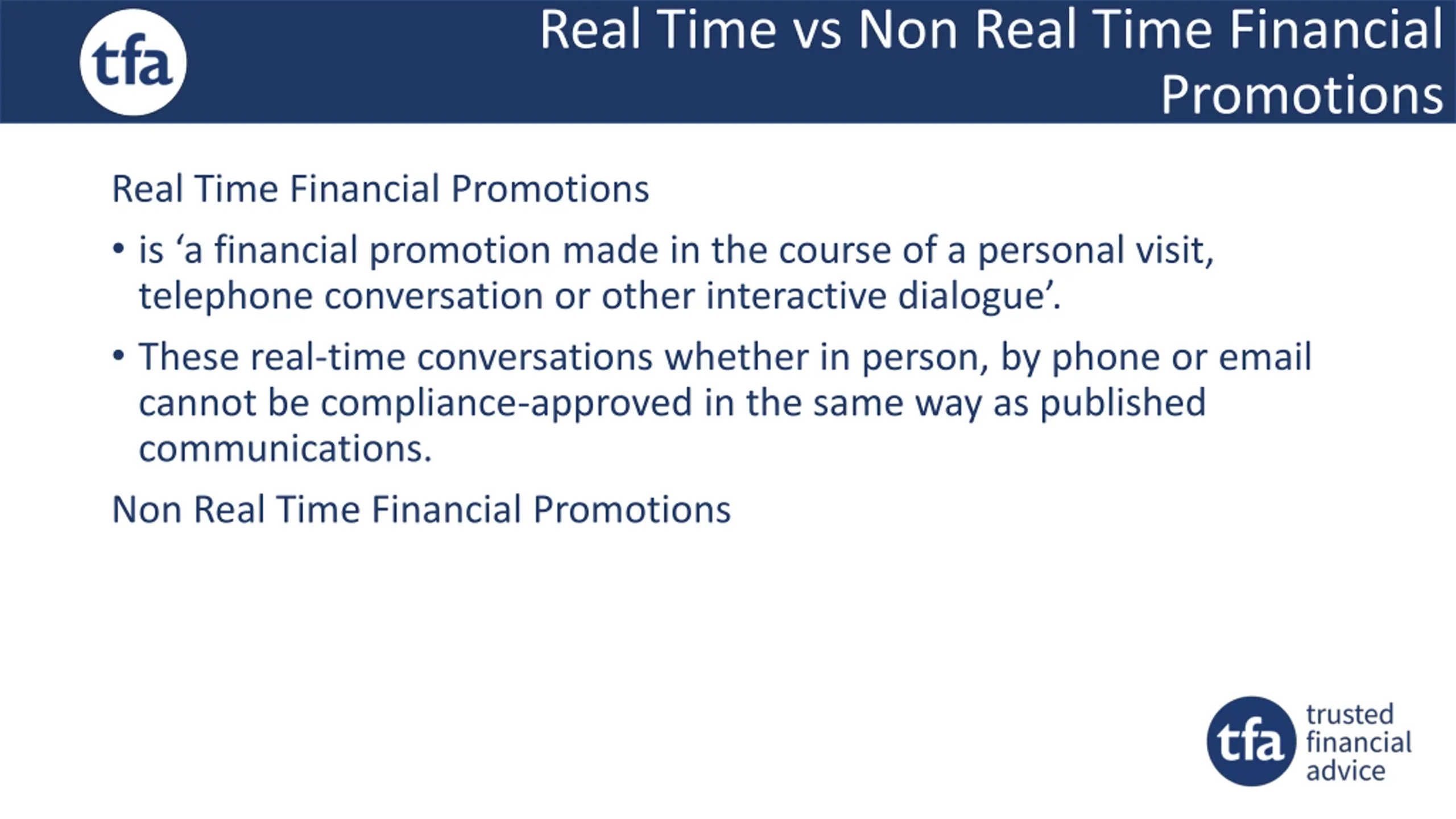 tfa

Real Time vs Non Real Time Financial Promotions

Real Time Financial Promotions

• is ‘a financial promotion made in the course of a personal visit, telephone conversation or other interactive dialogue’.

• These real-time conversations whether in person, by phone or email cannot be compliance-approved in the same way as published communications.

Non Real Time Financial Promotions

tfa trusted financial advice